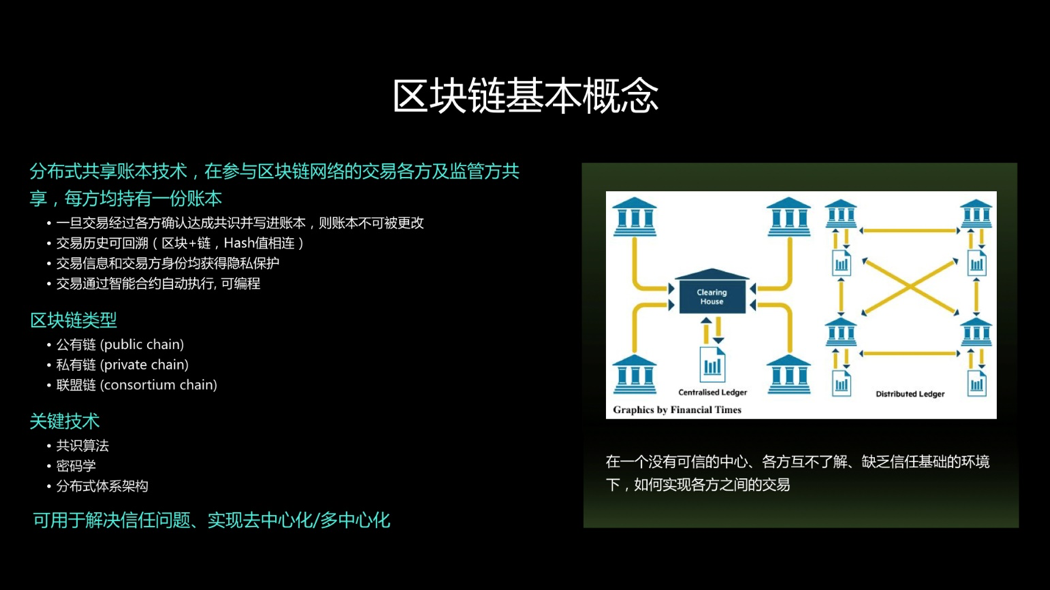 区块链基本概念

分布式共享账本技术，在参与区块链网络的交易各方及监管方共享，每方均持有一份账本

• 一旦交易经过各方确认达成共识并写进账本，则账本不可被更改
• 交易历史可回溯（区块+链，Hash值相连）
• 交易信息和交易方身份均获得隐私保护
• 交易通过智能合约自动执行, 可编程

区块链类型

• 公有链 (public chain)
• 私有链 (private chain)
• 联盟链 (consortium chain)

关键技术

• 共识算法
• 密码学
• 分布式体系架构

可用于解决信任问题、实现去中心化/多中心化

Clearing House

Centralised Ledger

Distributed Ledger

Graphics by Financial Times

在一个没有可信的中心、各方互不了解、缺乏信任基础的环境下，如何实现各方之间的交易